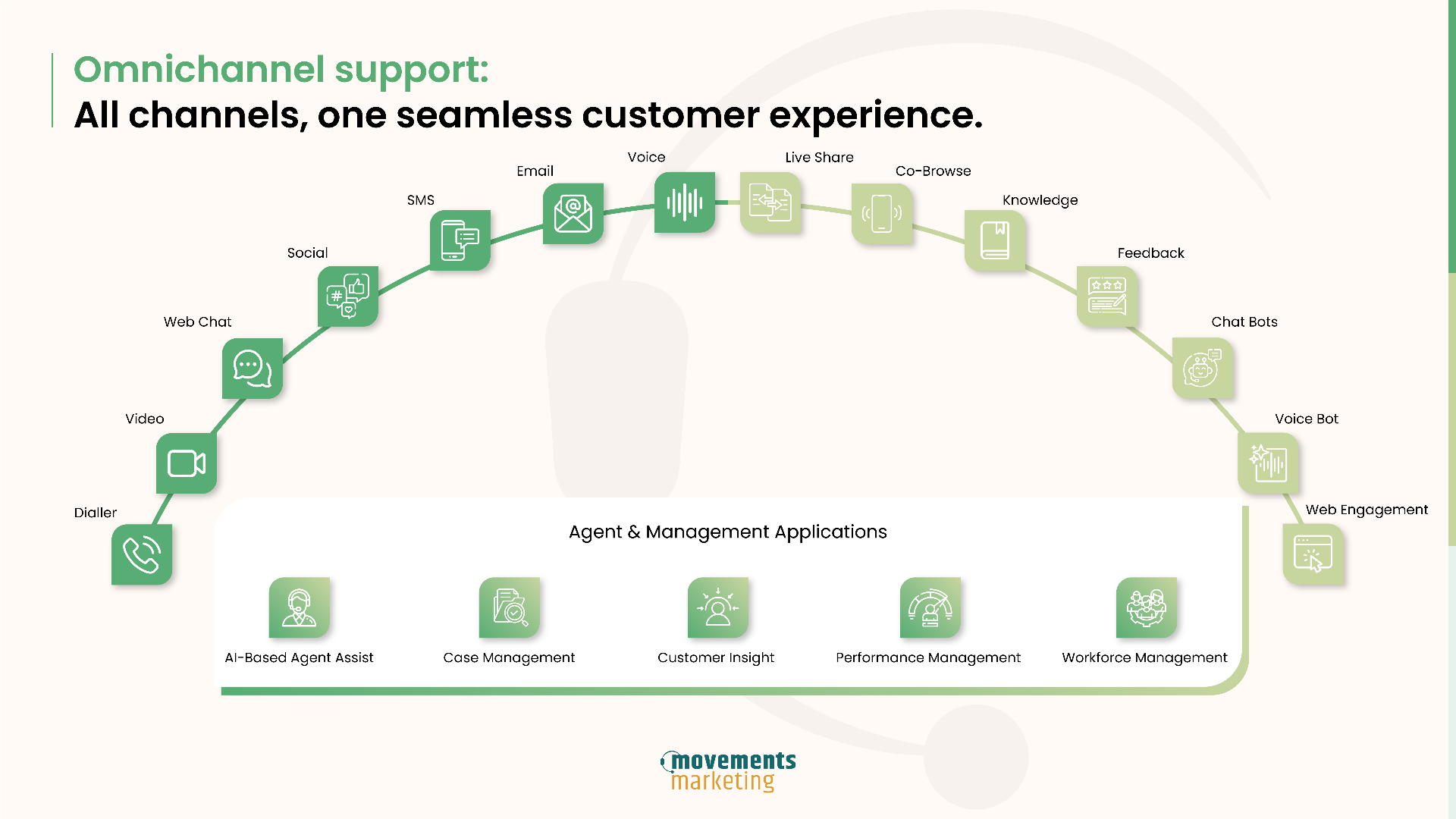 Omnichannel support:
All channels, one seamless customer experience.

Dialler

Video

Web Chat

Social

SMS

Email

Voice

Live Share

Co-Browse

Knowledge

Feedback

Chat Bots

Voice Bot

Web Engagement

Agent & Management Applications

AI-Based Agent Assist

Case Management

Customer Insight

Performance Management

Workforce Management

movements
marketing